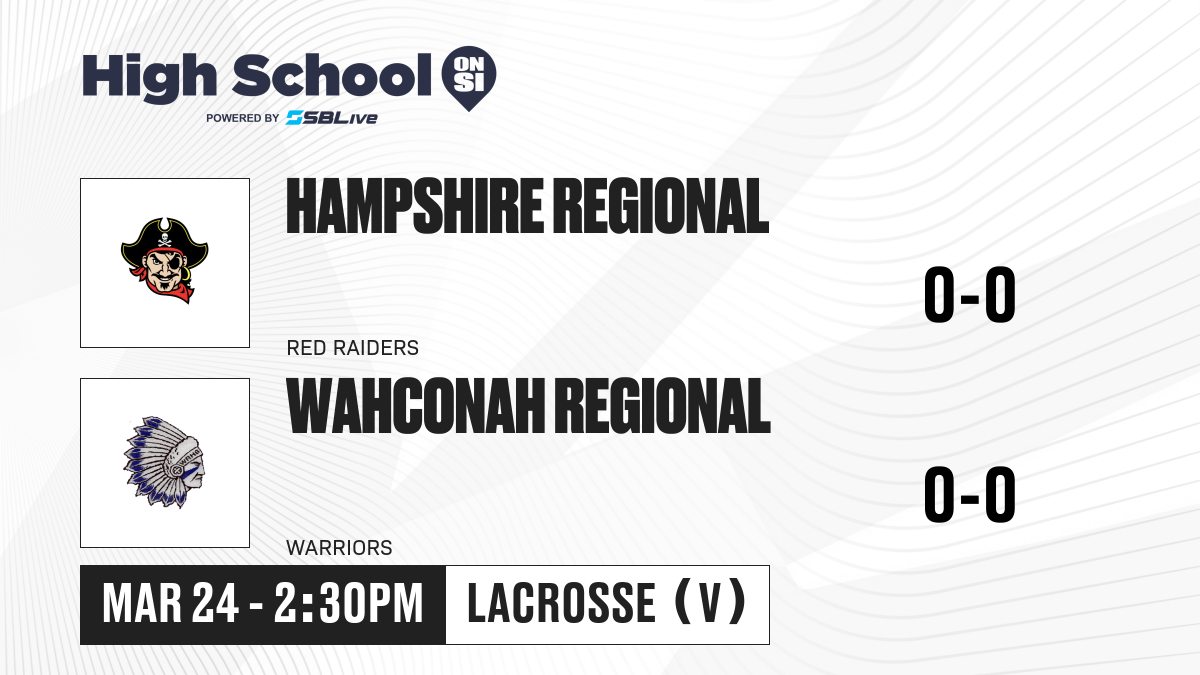 High School ON SI
POWERED BY SBLive

HAMPSHIRE REGIONAL
RED RAIDERS
0-0

WAHCONAH REGIONAL
WARRIORS
0-0

MAR 24 - 2:30PM
LACROSSE (V)